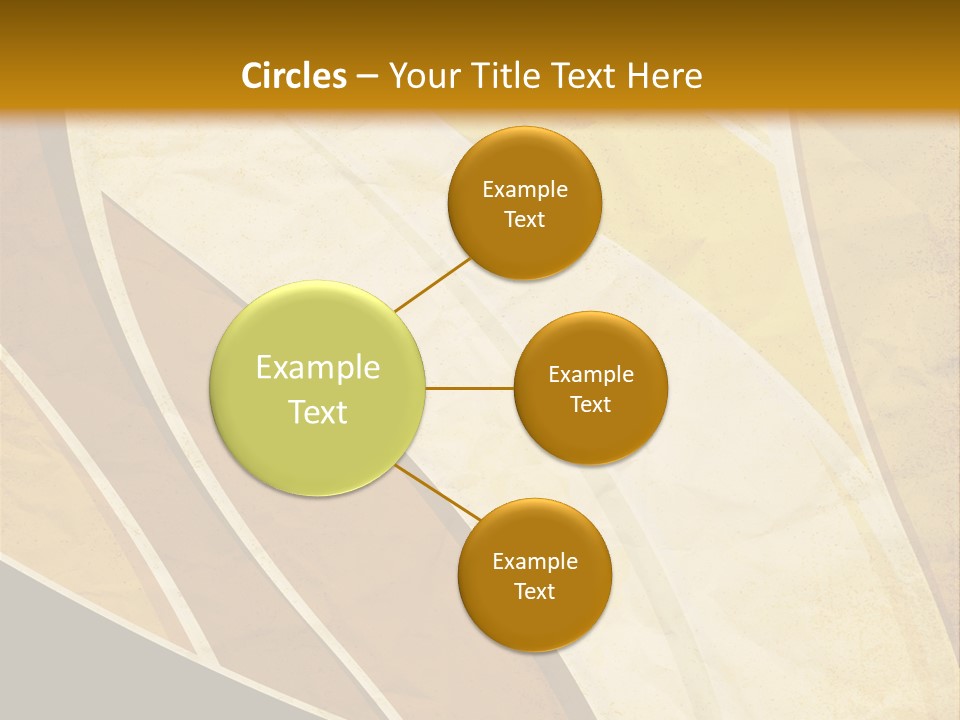 Circles – Your Title Text Here

Example Text

Example Text

Example Text

Example Text